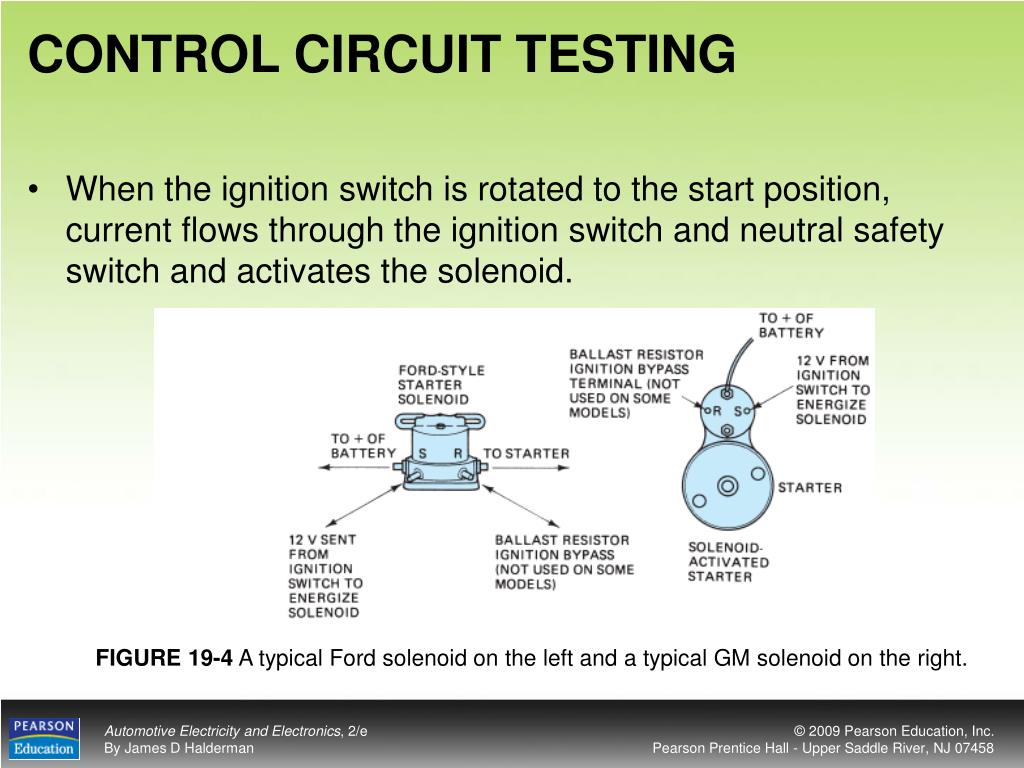 CONTROL CIRCUIT TESTING

• When the ignition switch is rotated to the start position, current flows through the ignition switch and neutral safety switch and activates the solenoid.

FORD-STYLE STARTER SOLENOID

TO + OF BATTERY

S R

TO STARTER

12 V SENT FROM IGNITION SWITCH TO ENERGIZE SOLENOID

BALLAST RESISTOR IGNITION BYPASS (NOT USED ON SOME MODELS)

BALLAST RESISTOR IGNITION BYPASS TERMINAL (NOT USED ON SOME MODELS)

TO + OF BATTERY

12 V FROM IGNITION SWITCH TO ENERGIZE SOLENOID

R S

STARTER

SOLENOID-ACTIVATED STARTER

FIGURE 19-4 A typical Ford solenoid on the left and a typical GM solenoid on the right.

PEARSON Education

Automotive Electricity and Electronics, 2/e
By James D Halderman

© 2009 Pearson Education, Inc.
Pearson Prentice Hall - Upper Saddle River, NJ 07458